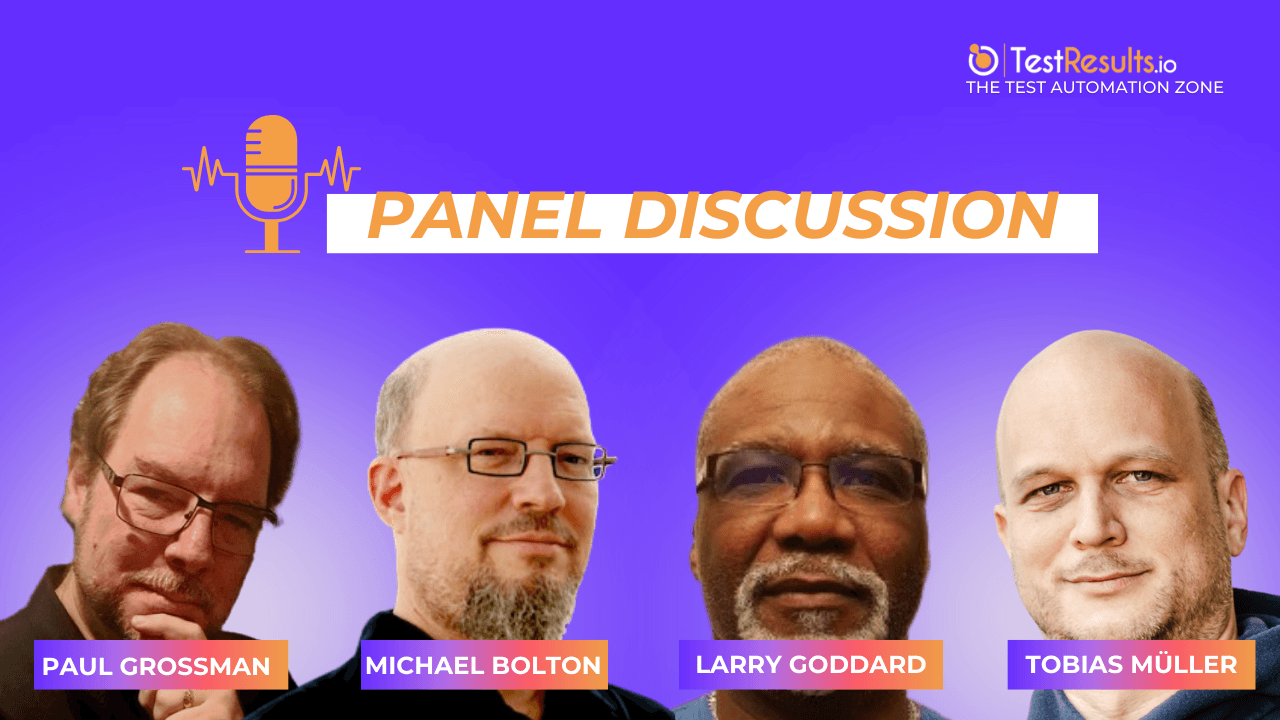 TestResults.io
THE TEST AUTOMATION ZONE

PANEL DISCUSSION

PAUL GROSSMAN
MICHAEL BOLTON
LARRY GODDARD
TOBIAS MÜLLER